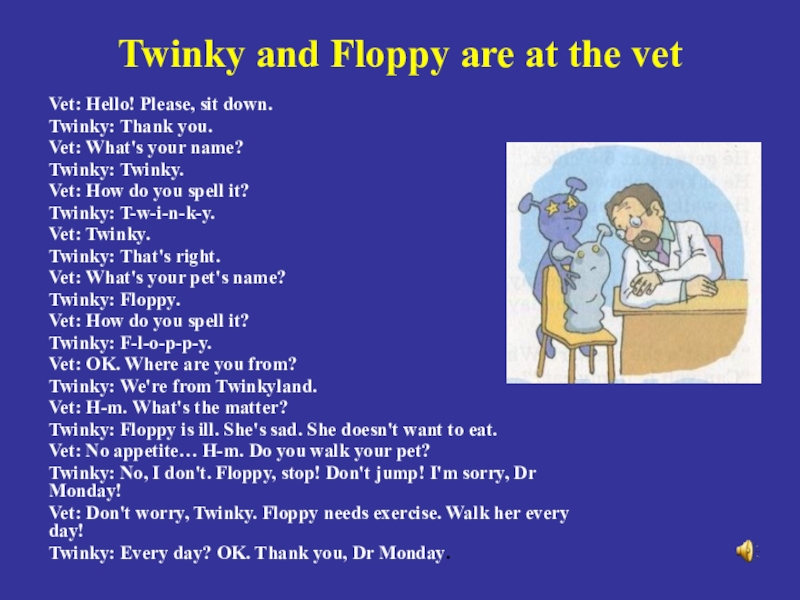 Twinky and Floppy are at the vet

Vet: Hello! Please, sit down.
Twinky: Thank you.
Vet: What's your name?
Twinky: Twinky.
Vet: How do you spell it?
Twinky: T-w-i-n-k-y.
Vet: Twinky.
Twinky: That's right.
Vet: What's your pet's name?
Twinky: Floppy.
Vet: How do you spell it?
Twinky: F-l-o-p-p-y.
Vet: OK. Where are you from?
Twinky: We're from Twinkyland.
Vet: H-m. What's the matter?
Twinky: Floppy is ill. She's sad. She doesn't want to eat.
Vet: No appetite… H-m. Do you walk your pet?
Twinky: No, I don't. Floppy, stop! Don't jump! I'm sorry, Dr Monday!
Vet: Don't worry, Twinky. Floppy needs exercise. Walk her every day!
Twinky: Every day? OK. Thank you, Dr Monday.